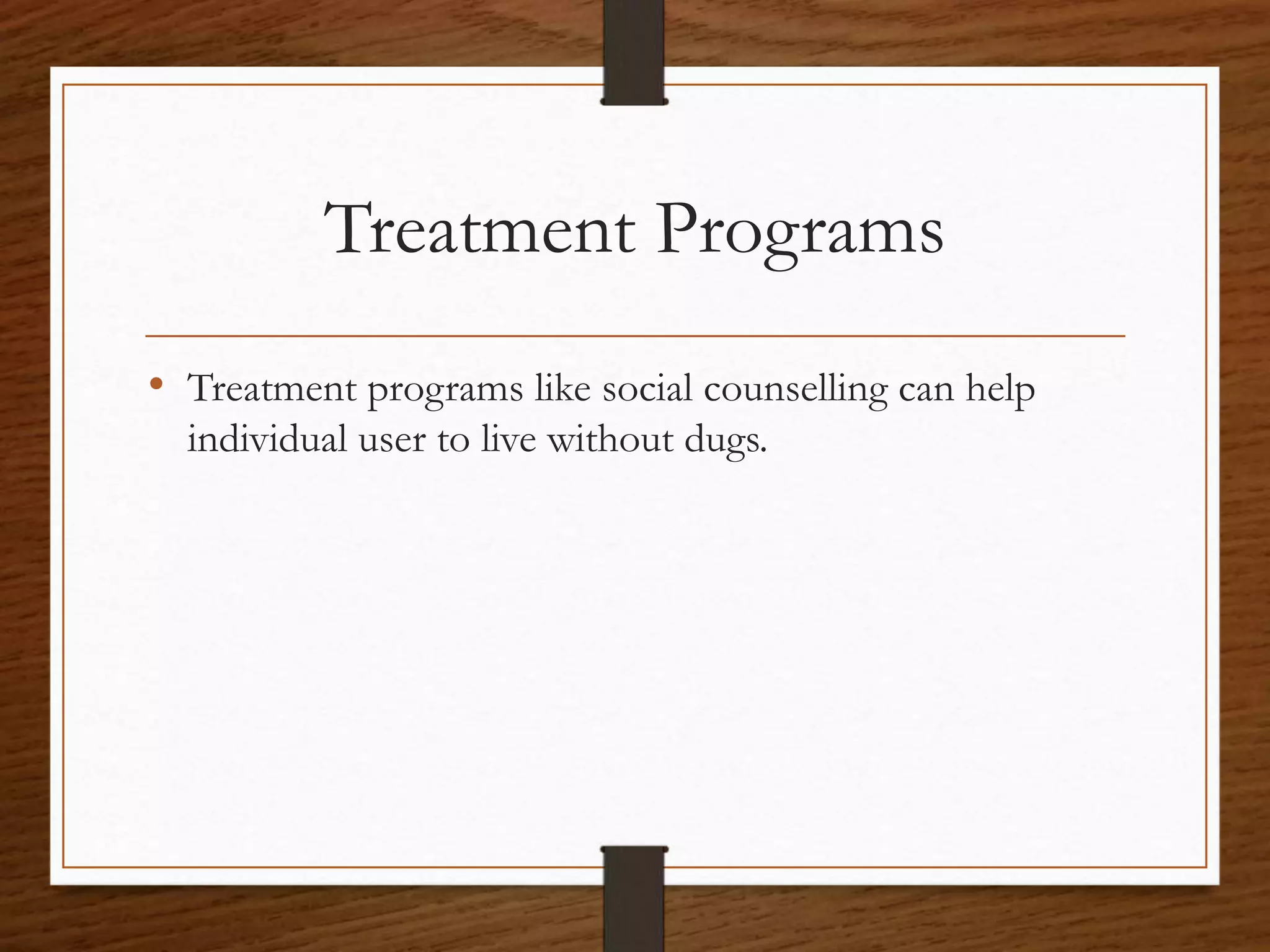 Treatment Programs

• Treatment programs like social counselling can help individual user to live without dugs.